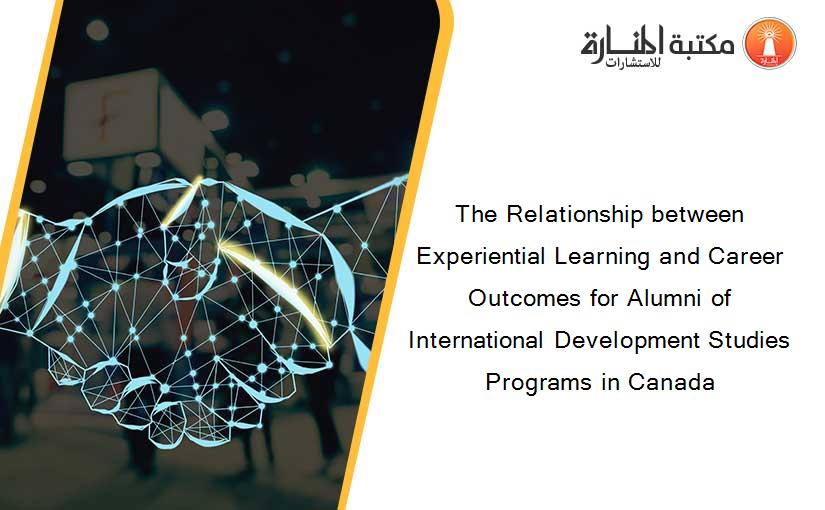 مكتبة المنارة للاستشارات

The Relationship between Experiential Learning and Career Outcomes for Alumni of International Development Studies Programs in Canada